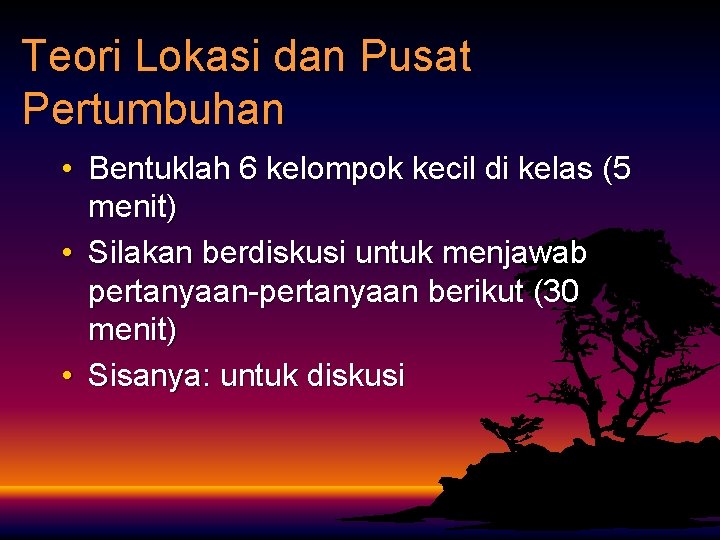 Teori Lokasi dan Pusat Pertumbuhan

• Bentuklah 6 kelompok kecil di kelas (5 menit)
• Silakan berdiskusi untuk menjawab pertanyaan-pertanyaan berikut (30 menit)
• Sisanya: untuk diskusi